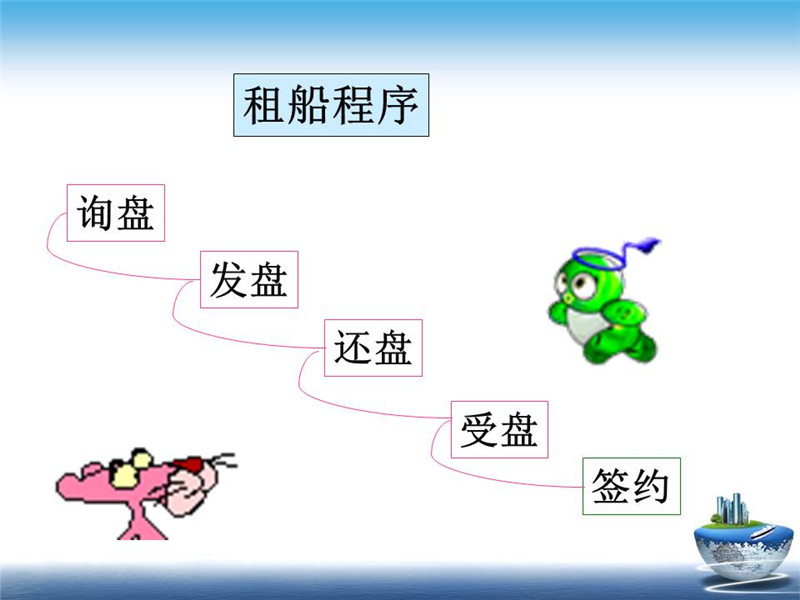 租船程序

询盘

发盘

还盘

受盘

签约